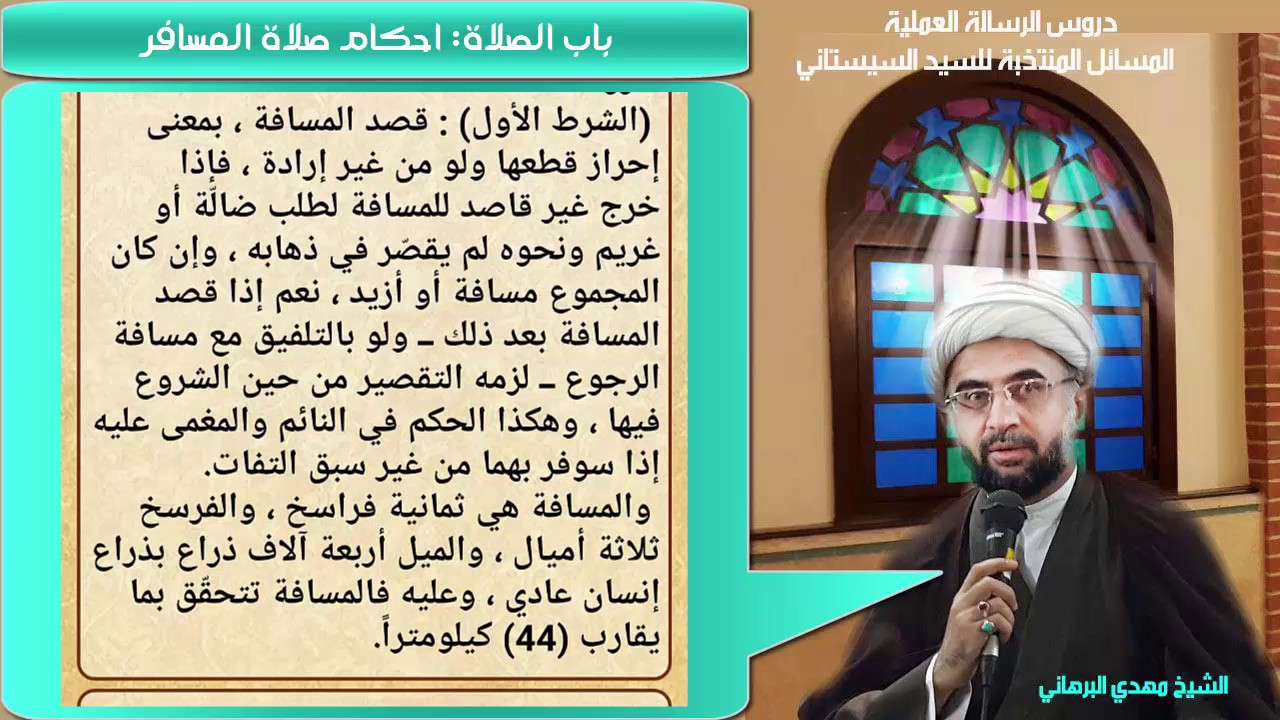 باب الصلاة: احكام صلاة المسافر

دروس الرسالة العملية
المسائل المنتخبة للسيد السيستاني

(الشرط الأول) : قصد المسافة ، بمعنى إحراز قطعها ولو من غير إرادة ، فإذا خرج غير قاصد للمسافة لطلب ضالّة أو غريم ونحوه لم يقصّر في ذهابه ، وإن كان المجموع مسافة أو أزيد ، نعم إذا قصد المسافة بعد ذلك ـ ولو بالتلفيق مع مسافة الرجوع ـ لزمه التقصير من حين الشروع فيها ، وهكذا الحكم في النائم والمغمى عليه إذا سوفر بهما من غير سبق التفات.

والمسافة هي ثمانية فراسخ ، والفرسخ ثلاثة أميال ، والميل أربعة آلاف ذراع بذراع إنسان عادي ، وعليه فالمسافة تتحقّق بما يقارب (44) كيلومتراً.

الشيخ مهدي البرهاني